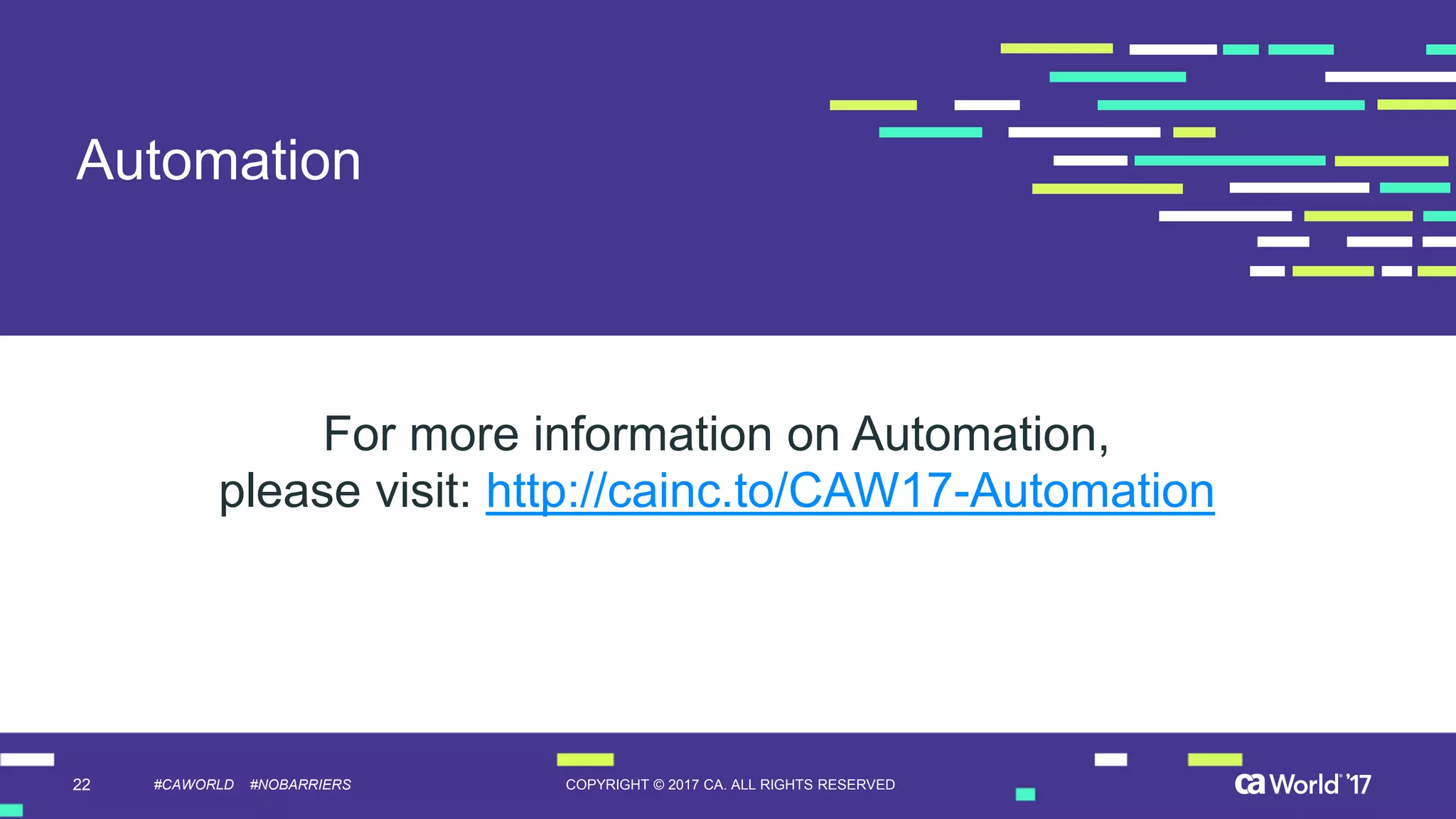 Automation

For more information on Automation, please visit: http://cainc.to/CAW17-Automation

22 #CAWORLD #NOBARRIERS COPYRIGHT © 2017 CA. ALL RIGHTS RESERVED ca World '17